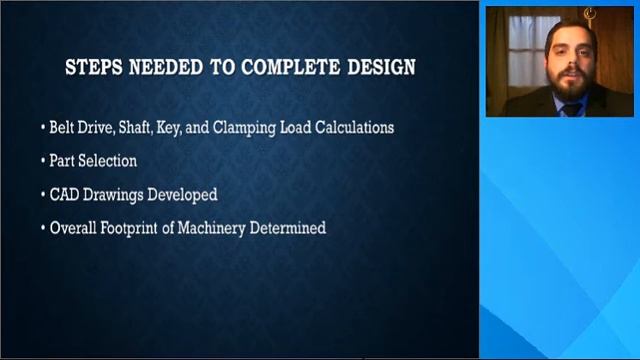 STEPS NEEDED TO COMPLETE DESIGN

• Belt Drive, Shaft, Key, and Clamping Load Calculations

• Part Selection

• CAD Drawings Developed

• Overall Footprint of Machinery Determined